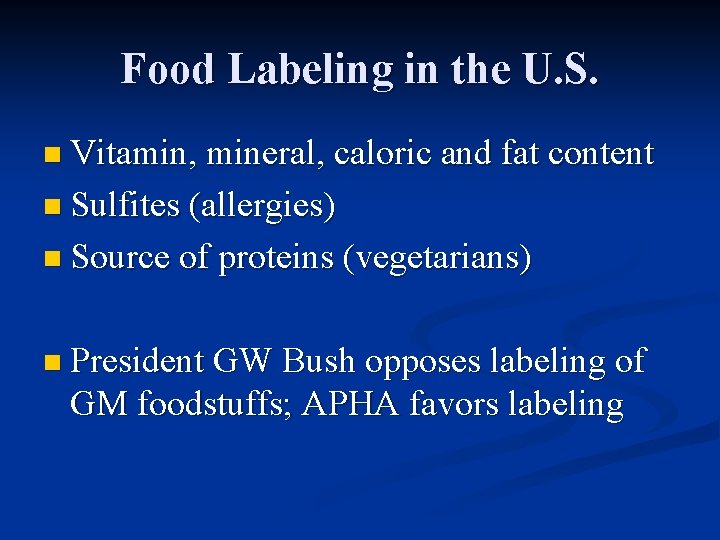 Food Labeling in the U.S.

- Vitamin, mineral, caloric and fat content
- Sulfites (allergies)
- Source of proteins (vegetarians)

- President GW Bush opposes labeling of GM foodstuffs; APHA favors labeling